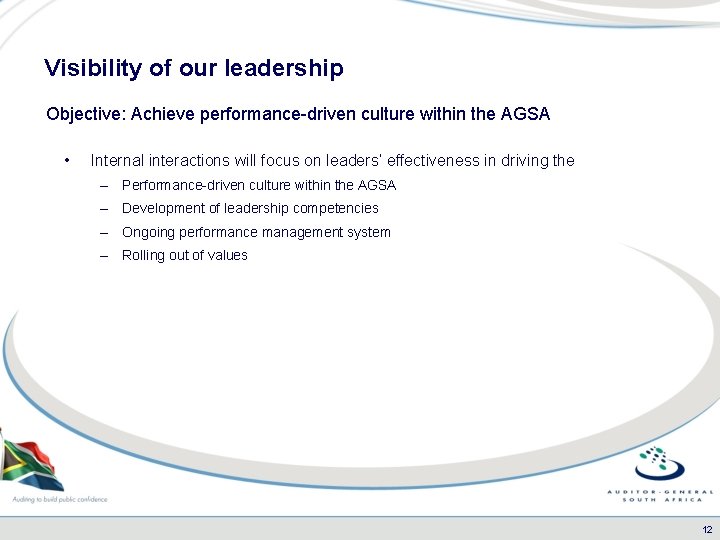 Visibility of our leadership

Objective: Achieve performance-driven culture within the AGSA

• Internal interactions will focus on leaders' effectiveness in driving the
– Performance-driven culture within the AGSA
– Development of leadership competencies
– Ongoing performance management system
– Rolling out of values

Auditing to build public confidence

AUDITOR-GENERAL SOUTH AFRICA

12